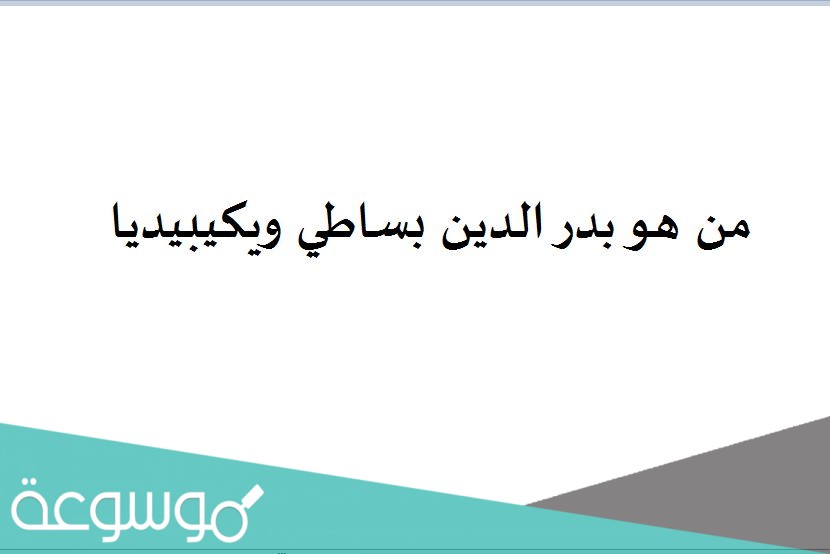 من هو بدر الدين بساطي ويكيبيديا

موسوعة